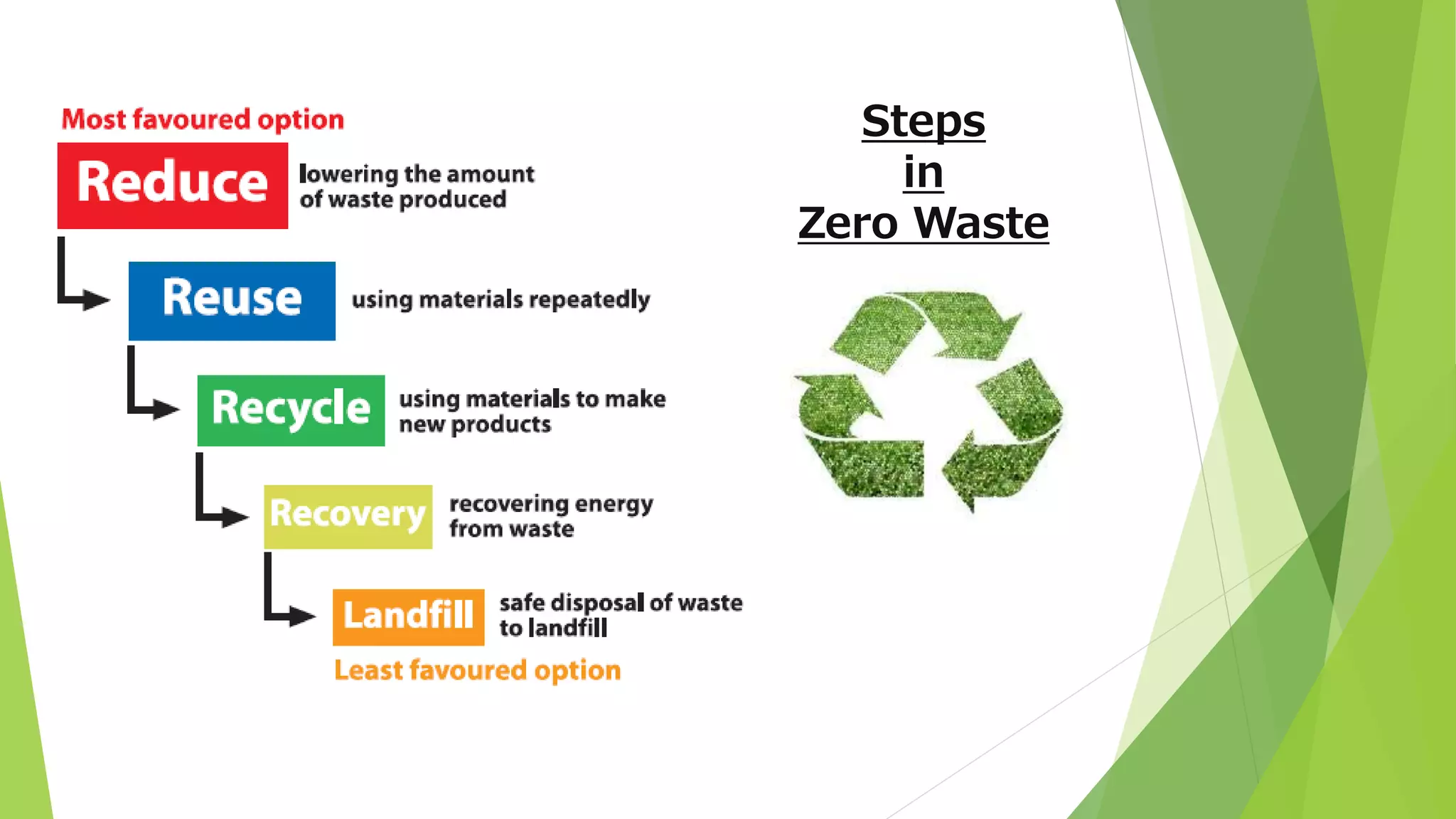 Most favoured option

Reduce lowering the amount of waste produced

Reuse using materials repeatedly

Recycle using materials to make new products

Recovery recovering energy from waste

Landfill safe disposal of waste to landfill

Least favoured option

Steps in Zero Waste